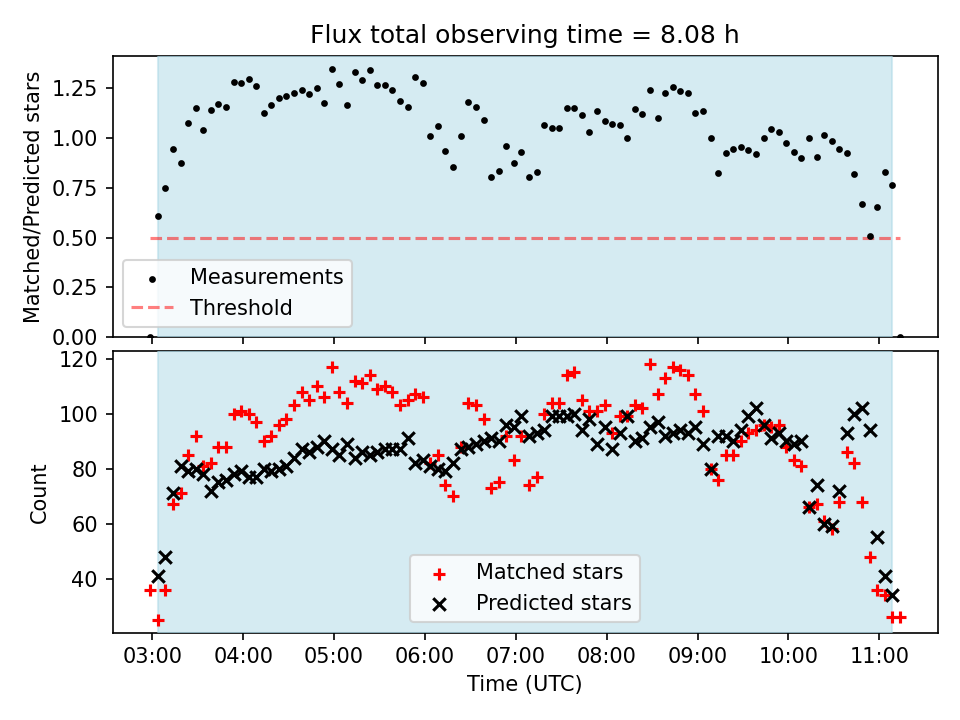 Flux total observing time = 8.08 h

Matched/Predicted stars

1.25
1.00
0.75
0.50
0.25
0.00

Measurements
Threshold

Count

120
100
80
60
40

Matched stars
Predicted stars

03:00 04:00 05:00 06:00 07:00 08:00 09:00 10:00 11:00

Time (UTC)